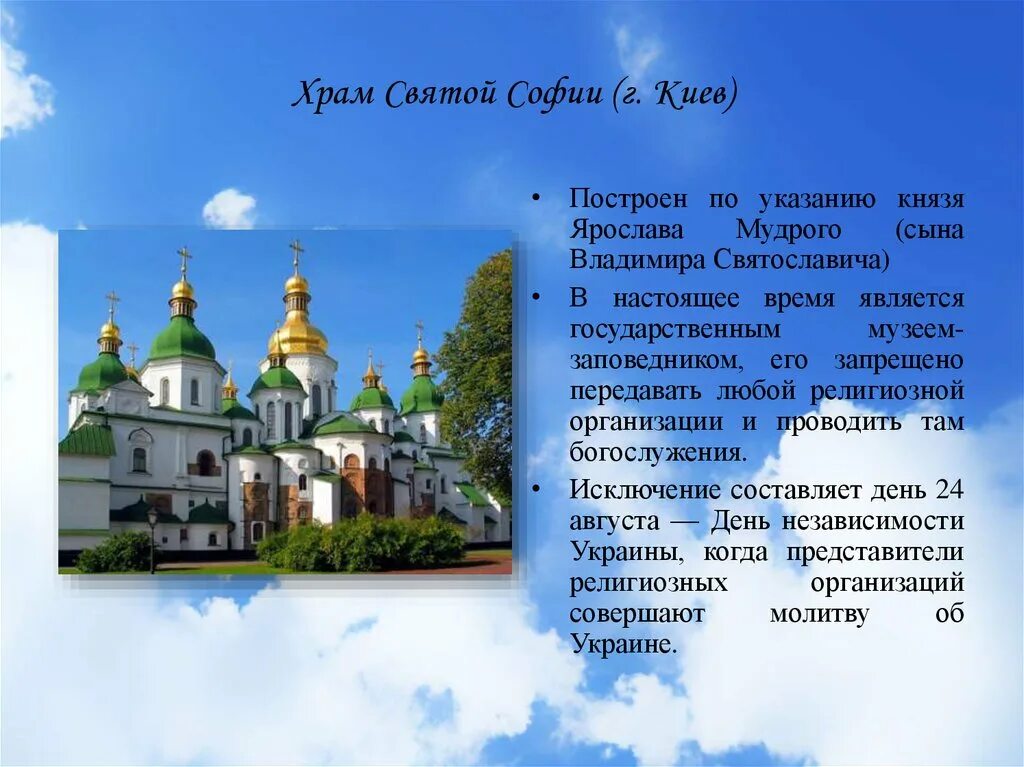 Храм Святой Софии (г. Киев)

• Построен по указанию князя Ярослава Мудрого (сына Владимира Святославича)

• В настоящее время является государственным музеем-заповедником, его запрещено передавать любой религиозной организации и проводить там богослужения.

• Исключение составляет день 24 августа — День независимости Украины, когда представители религиозных организаций совершают молитву об Украине.